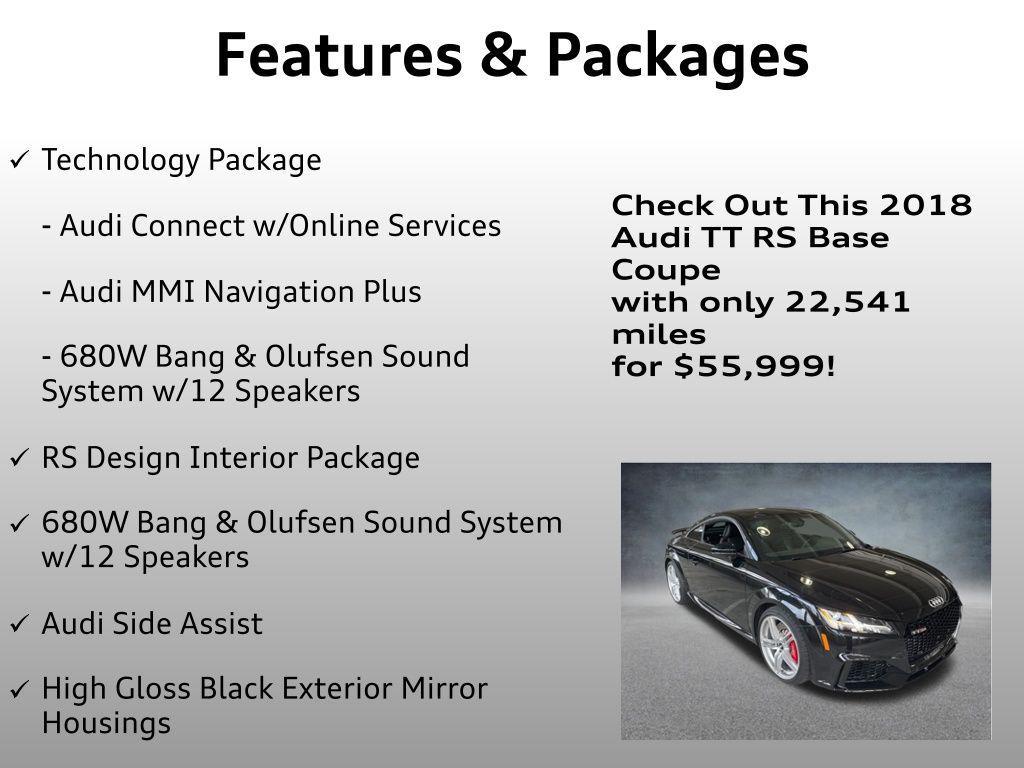 Features & Packages

✓ Technology Package

- Audi Connect w/Online Services

- Audi MMI Navigation Plus

- 680W Bang & Olufsen Sound System w/12 Speakers

✓ RS Design Interior Package

✓ 680W Bang & Olufsen Sound System w/12 Speakers

✓ Audi Side Assist

✓ High Gloss Black Exterior Mirror Housings

Check Out This 2018 Audi TT RS Base Coupe
with only 22,541 miles
for $55,999!